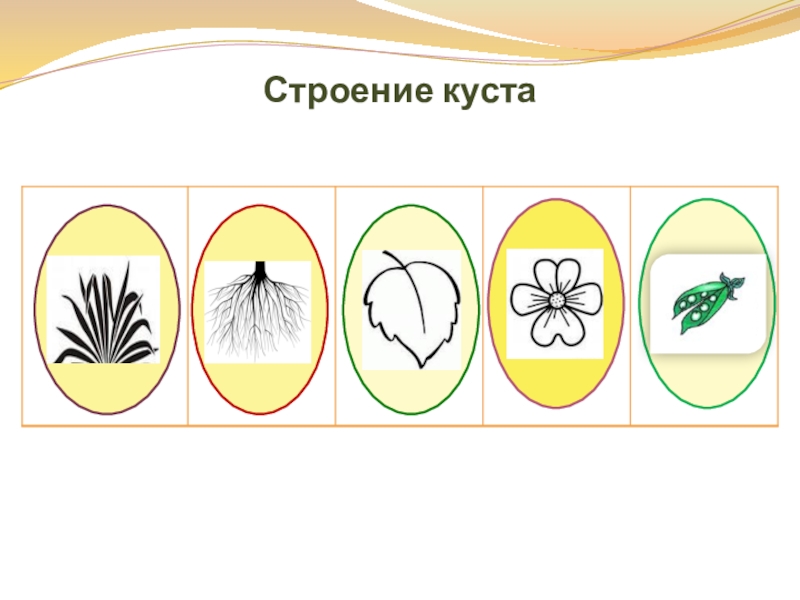 Строение куста